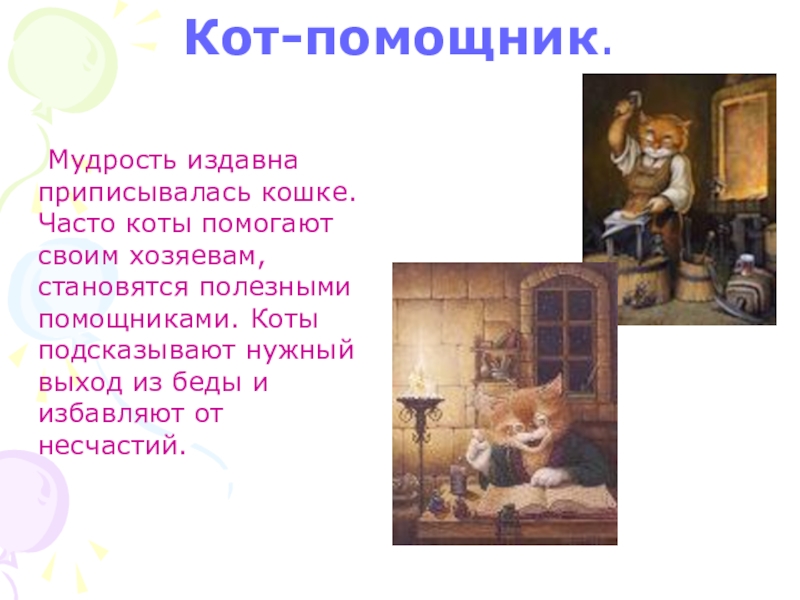 Кот-помощник.

Мудрость издавна приписывалась кошке. Часто коты помогают своим хозяевам, становятся полезными помощниками. Коты подсказывают нужный выход из беды и избавляют от несчастий.